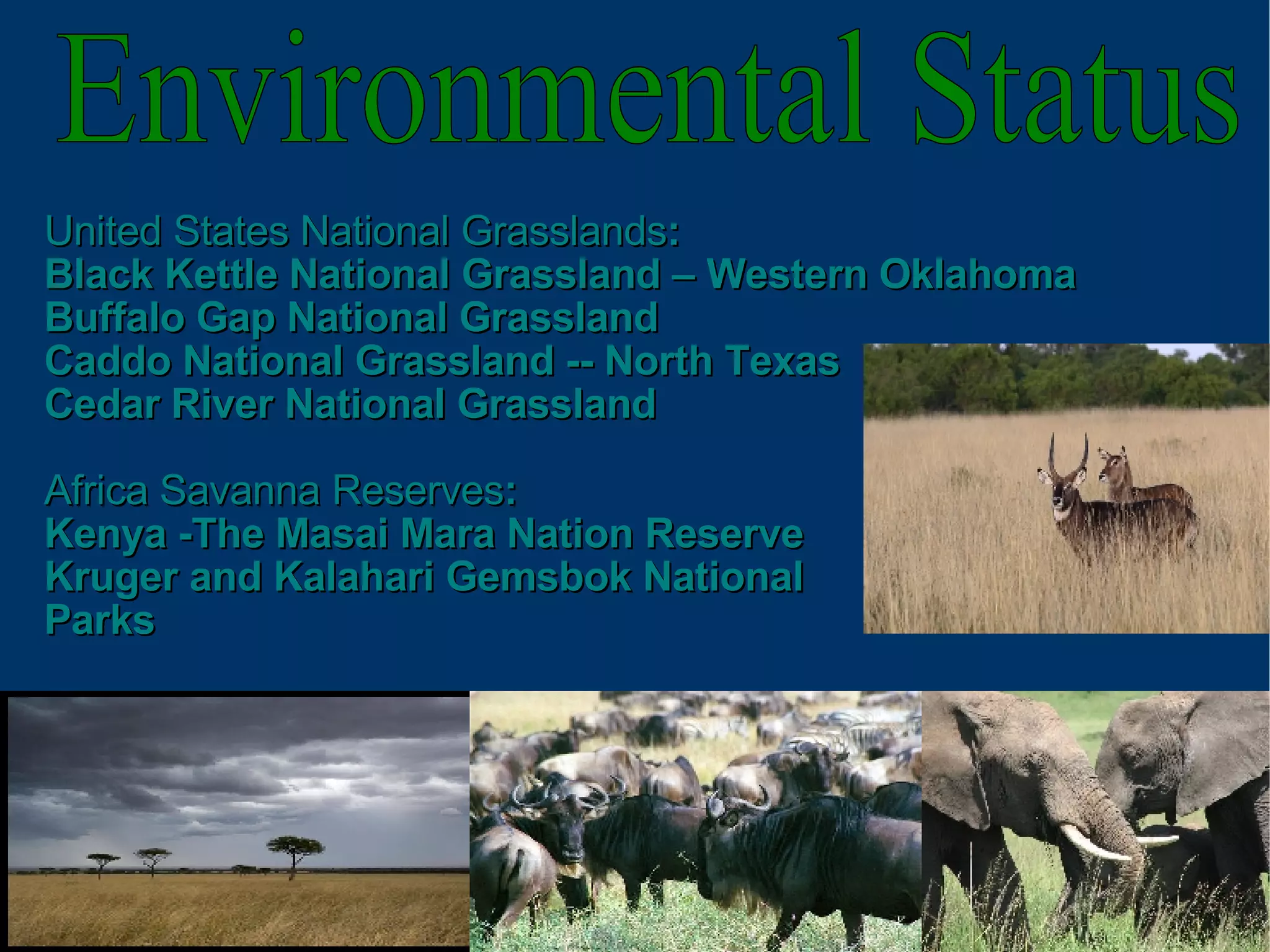 Environmental Status

United States National Grasslands:
Black Kettle National Grassland – Western Oklahoma
Buffalo Gap National Grassland
Caddo National Grassland -- North Texas
Cedar River National Grassland

Africa Savanna Reserves:
Kenya -The Masai Mara Nation Reserve
Kruger and Kalahari Gemsbok National Parks